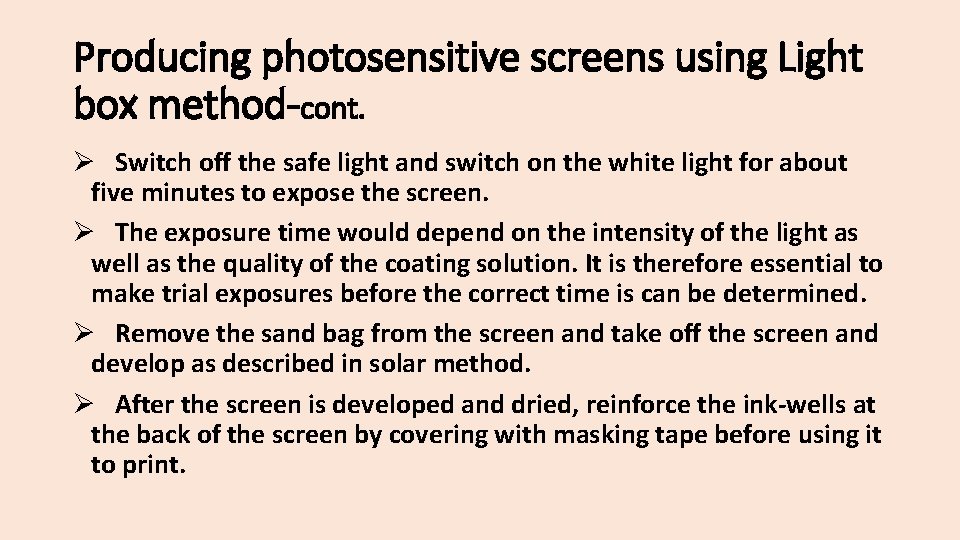 Producing photosensitive screens using Light box method-cont.

➢ Switch off the safe light and switch on the white light for about five minutes to expose the screen.

➢ The exposure time would depend on the intensity of the light as well as the quality of the coating solution. It is therefore essential to make trial exposures before the correct time is can be determined.

➢ Remove the sand bag from the screen and take off the screen and develop as described in solar method.

➢ After the screen is developed and dried, reinforce the ink-wells at the back of the screen by covering with masking tape before using it to print.